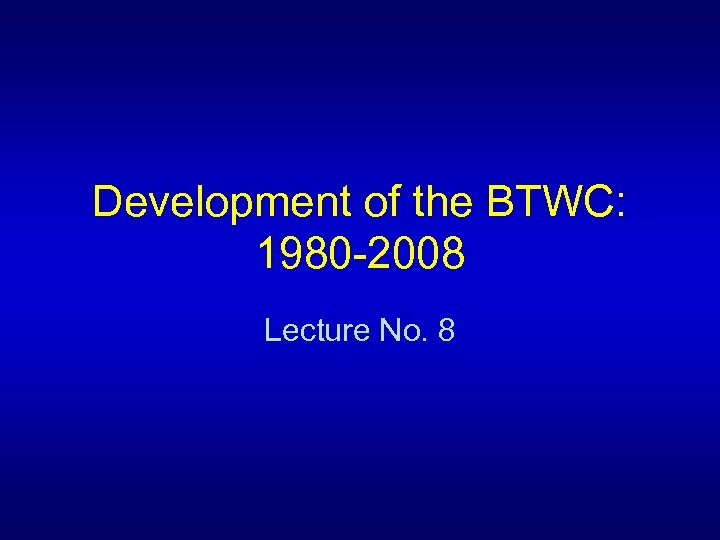 Development of the BTWC: 1980-2008

Lecture No. 8